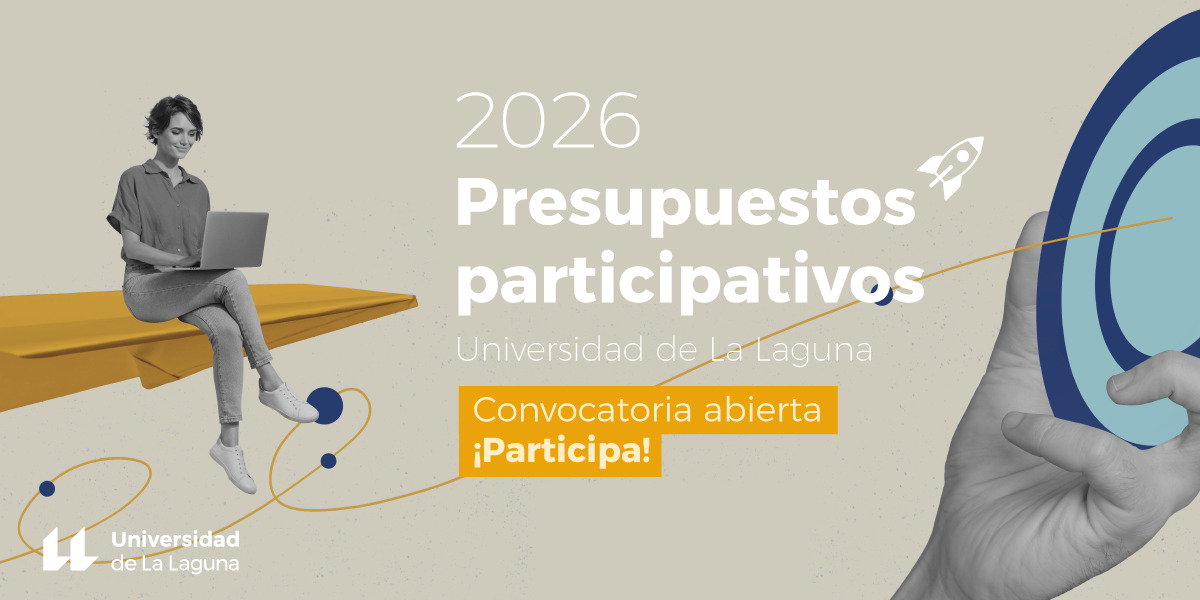 2026
Presupuestos participativos
Universidad de La Laguna
Convocatoria abierta
¡Participa!

Universidad de La Laguna